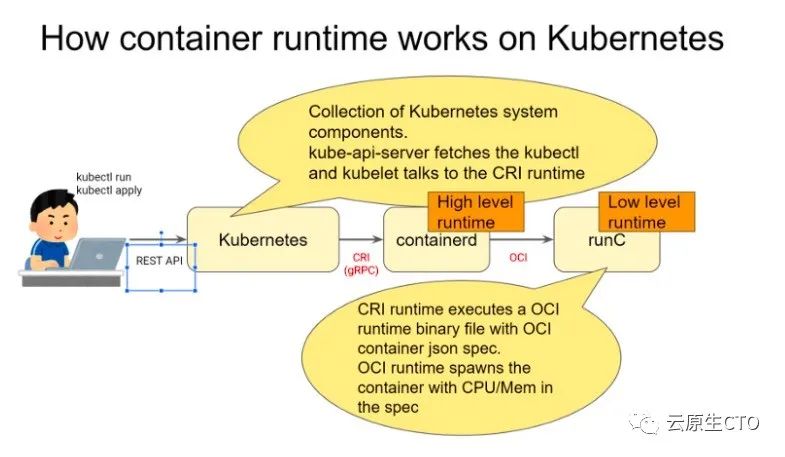 How container runtime works on Kubernetes

Collection of Kubernetes system components.
kube-api-server fetches the kubectl and kubelet talks to the CRI runtime

kubectl run
kubectl apply

REST API

Kubernetes

CRI
(gRPC)

High level runtime

containerd

OCI

Low level runtime

runC

CRI runtime executes a OCI runtime binary file with OCI container json spec.
OCI runtime spawns the container with CPU/Mem in the spec

云原生CTO